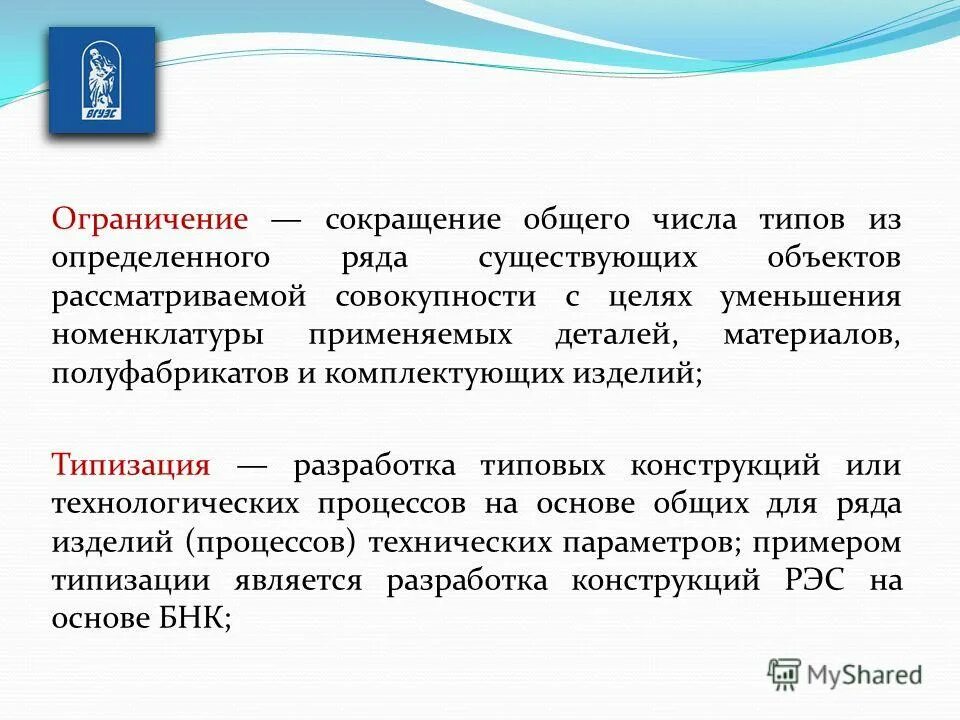 ВГУЭС

Ограничение — сокращение общего числа типов из определенного ряда существующих объектов рассматриваемой совокупности с целях уменьшения номенклатуры применяемых деталей, материалов, полуфабрикатов и комплектующих изделий;

Типизация — разработка типовых конструкций или технологических процессов на основе общих для ряда изделий (процессов) технических параметров; примером типизации является разработка конструкций РЭС на основе БНК;

MyShared